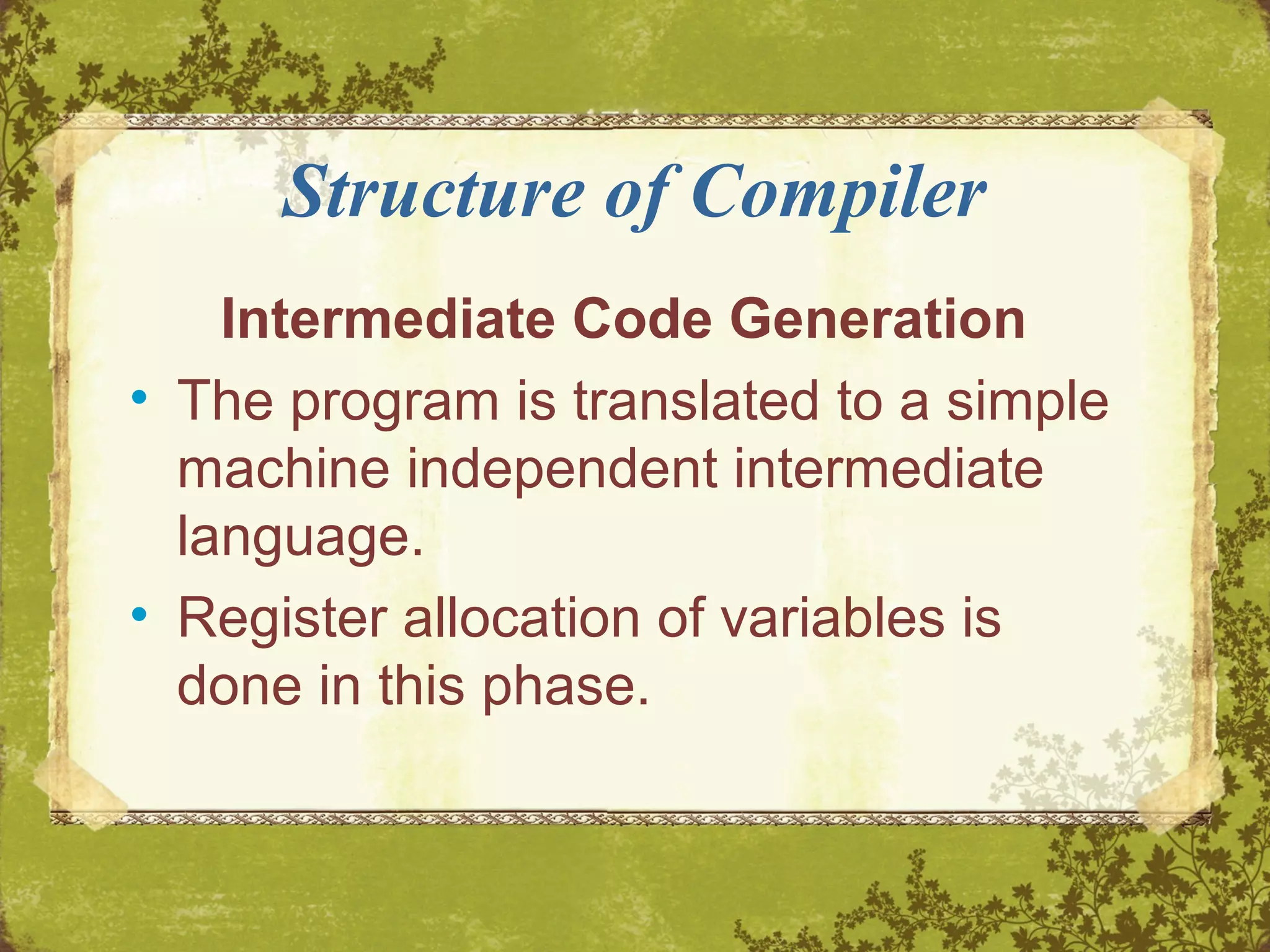 Structure of Compiler

Intermediate Code Generation

• The program is translated to a simple machine independent intermediate language.
• Register allocation of variables is done in this phase.